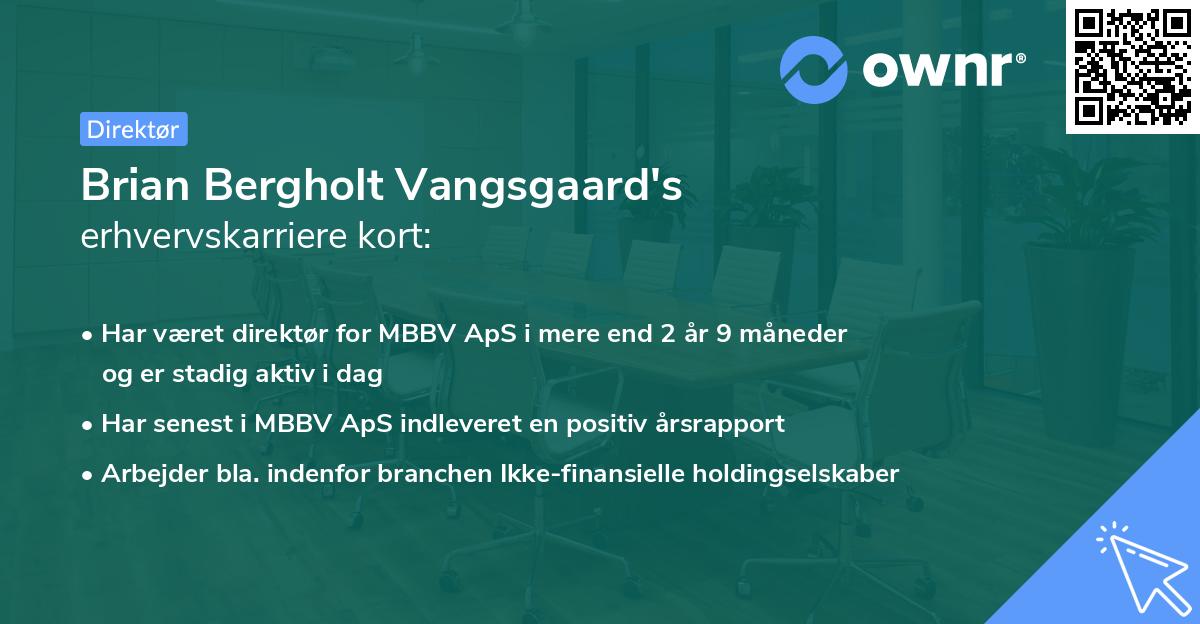 ownr®

Direktør

Brian Bergholt Vangsgaard's
erhvervskarriere kort:

• Har været direktør for MBBV ApS i mere end 2 år 9 måneder og er stadig aktiv i dag

• Har senest i MBBV ApS indleveret en positiv årsrapport

• Arbejder bla. indenfor branchen Ikke-finansielle holdingselskaber